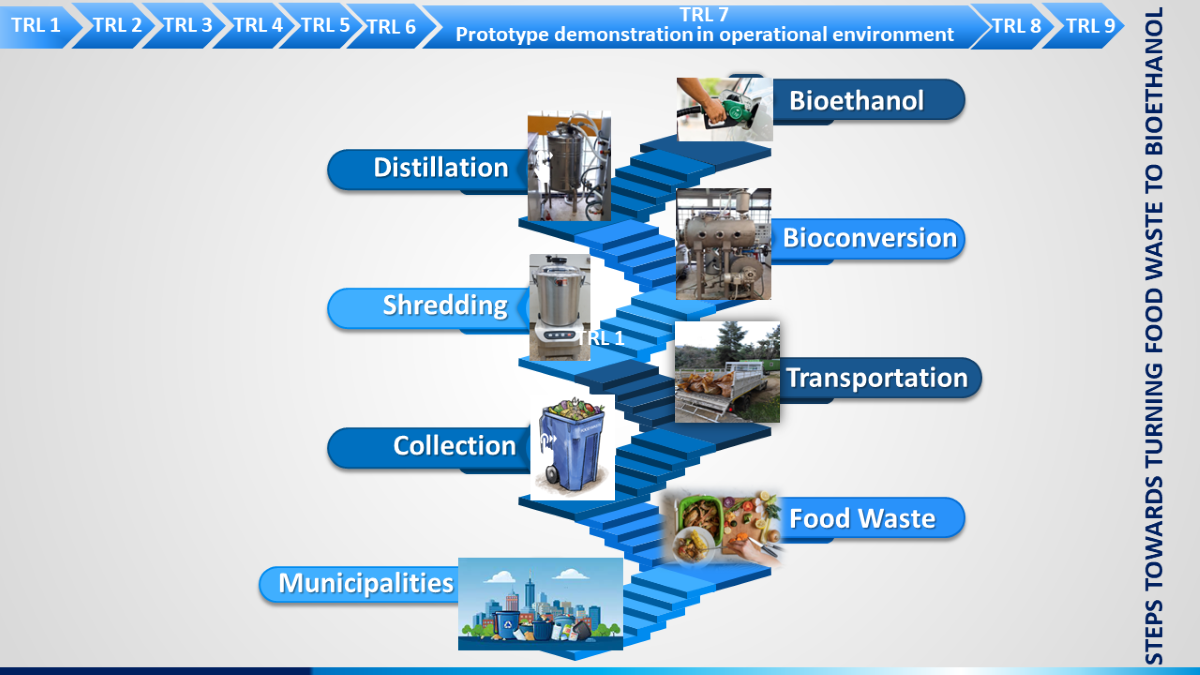 TRL 1 TRL 2 TRL 3 TRL 4 TRL 5 TRL 6 TRL 7 Prototype demonstration in operational environment TRL 8 TRL 9

Bioethanol

Distillation

Bioconversion

Shredding

TRL 1

Transportation

Collection

Food Waste

Municipalities

STEPS TOWARDS TURNING FOOD WASTE TO BIOETHANOL